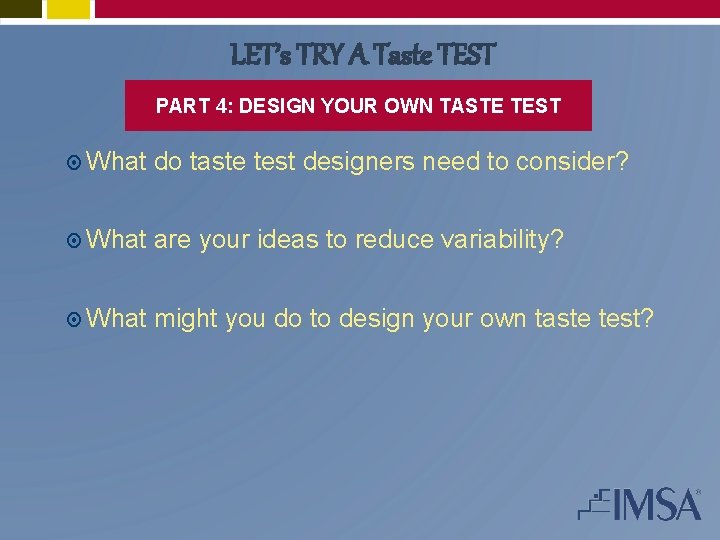 LET's TRY A Taste TEST

PART 4: DESIGN YOUR OWN TASTE TEST

What do taste test designers need to consider?

What are your ideas to reduce variability?

What might you do to design your own taste test?

IMSA®